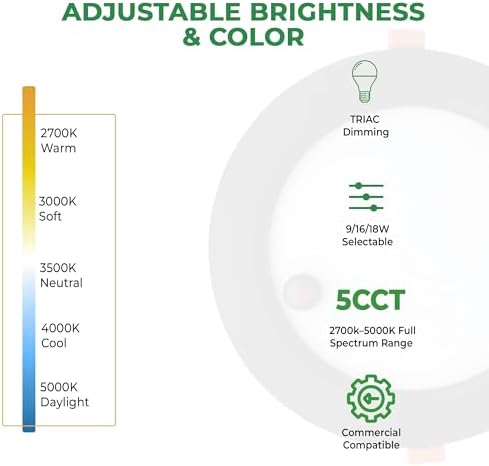 ADJUSTABLE BRIGHTNESS & COLOR

2700K
Warm

3000K
Soft

3500K
Neutral

4000K
Cool

5000K
Daylight

TRIAC
Dimming

9/16/18W
Selectable

5CCT

2700k–5000K Full
Spectrum Range

Commercial
Compatible